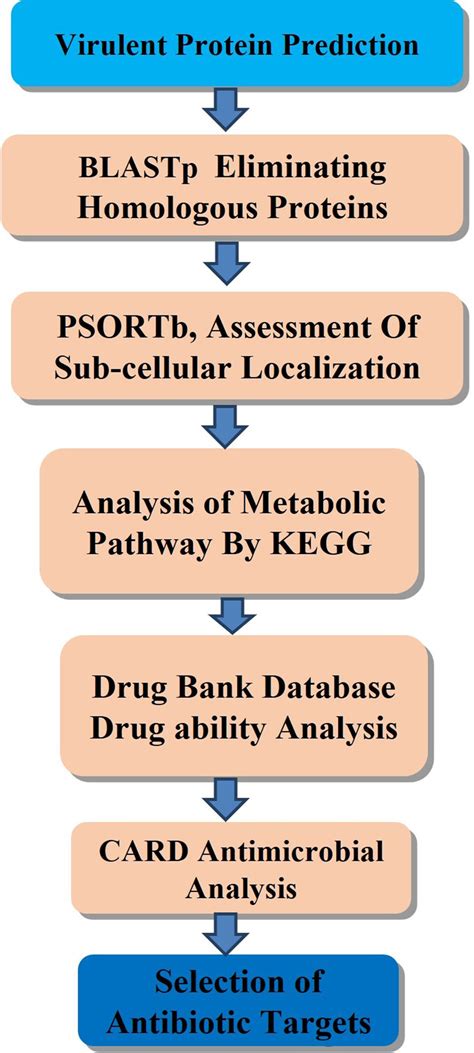 Virulent Protein Prediction

BLASTp Eliminating Homologous Proteins

PSORTb, Assessment Of Sub-cellular Localization

Analysis of Metabolic Pathway By KEGG

Drug Bank Database Drug ability Analysis

CARD Antimicrobial Analysis

Selection of Antibiotic Targets